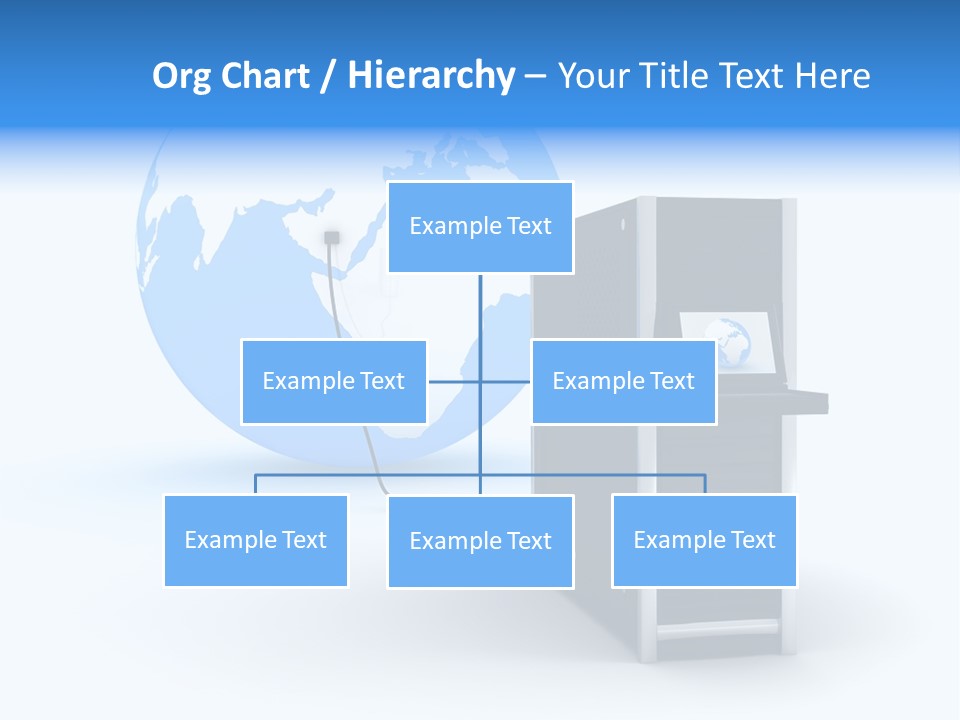 Org Chart / Hierarchy – Your Title Text Here

Example Text

Example Text

Example Text

Example Text

Example Text

Example Text